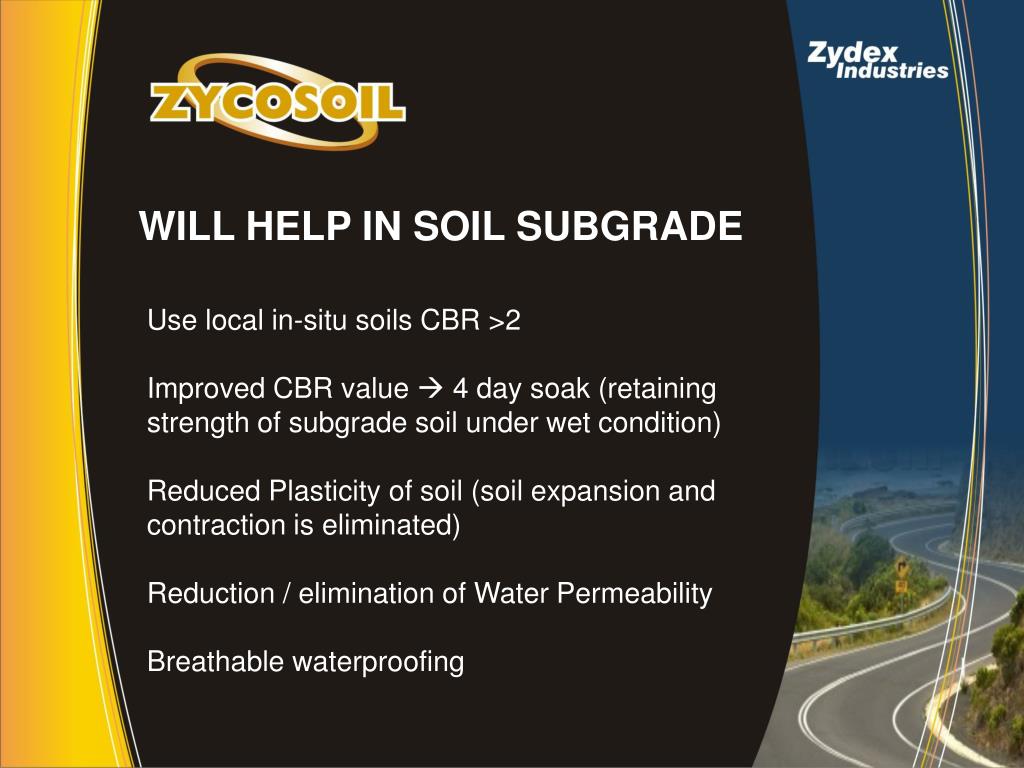 ZYCOSOIL

Zydex Industries

WILL HELP IN SOIL SUBGRADE

Use local in-situ soils CBR >2

Improved CBR value → 4 day soak (retaining strength of subgrade soil under wet condition)

Reduced Plasticity of soil (soil expansion and contraction is eliminated)

Reduction / elimination of Water Permeability

Breathable waterproofing